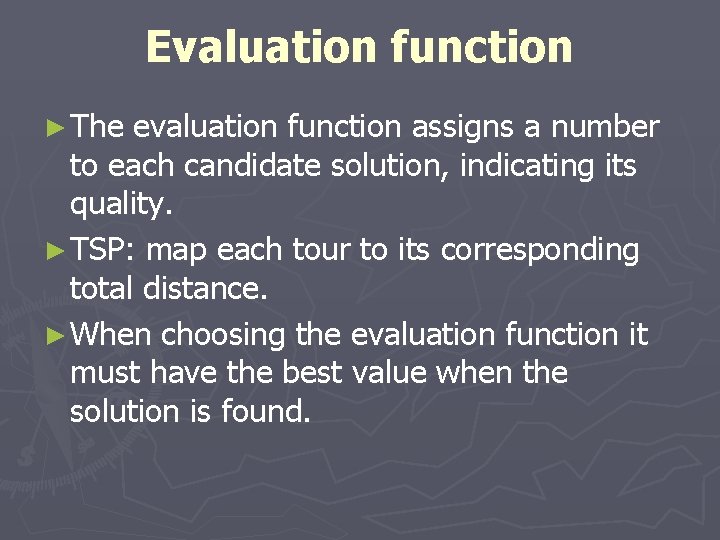 Evaluation function

► The evaluation function assigns a number to each candidate solution, indicating its quality.

► TSP: map each tour to its corresponding total distance.

► When choosing the evaluation function it must have the best value when the solution is found.